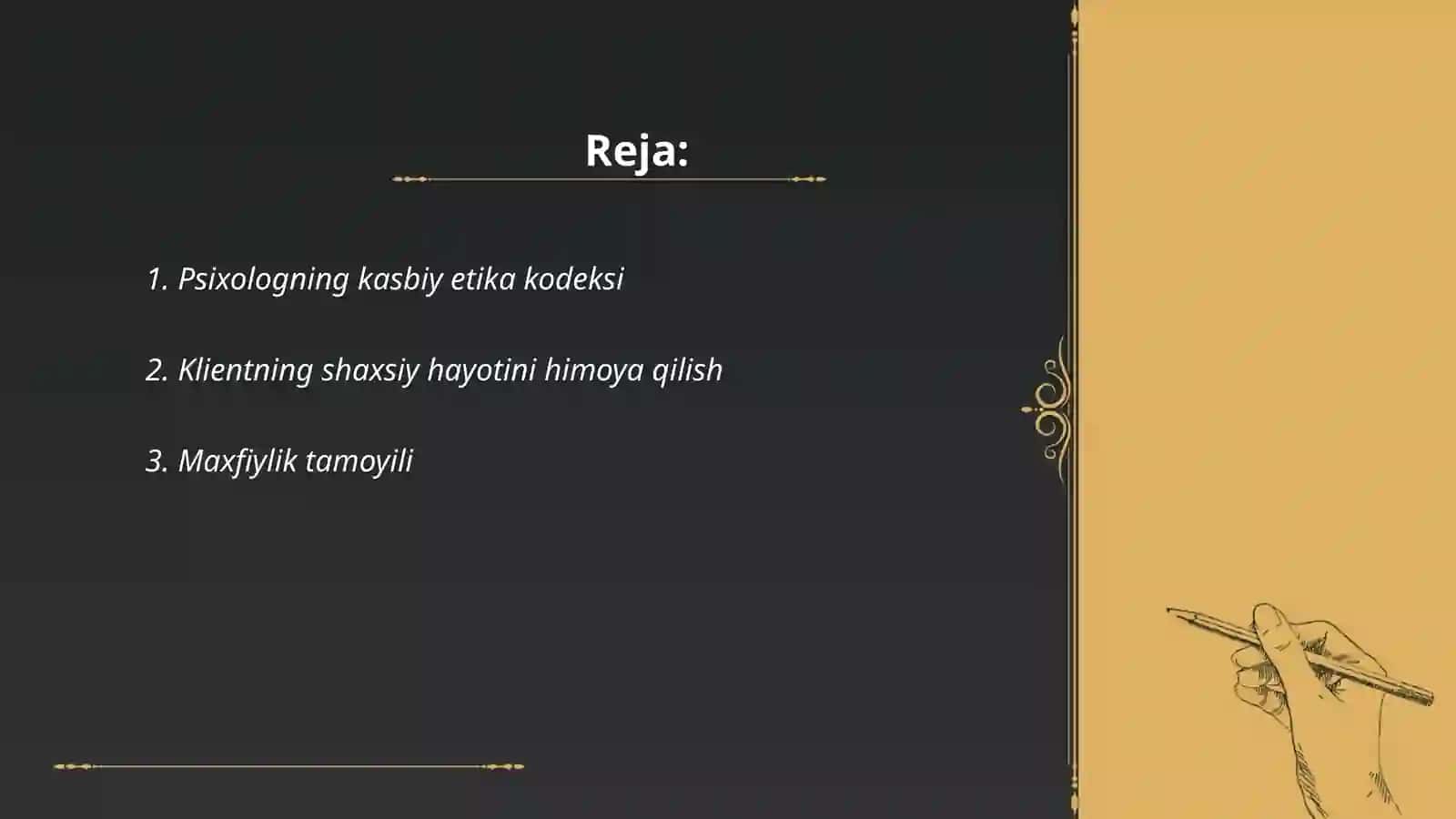 Reja:

1. Psixologning kasbiy etika kodeksi

2. Klientning shaxsiy hayotini himoya qilish

3. Maxfiylik tamoyili